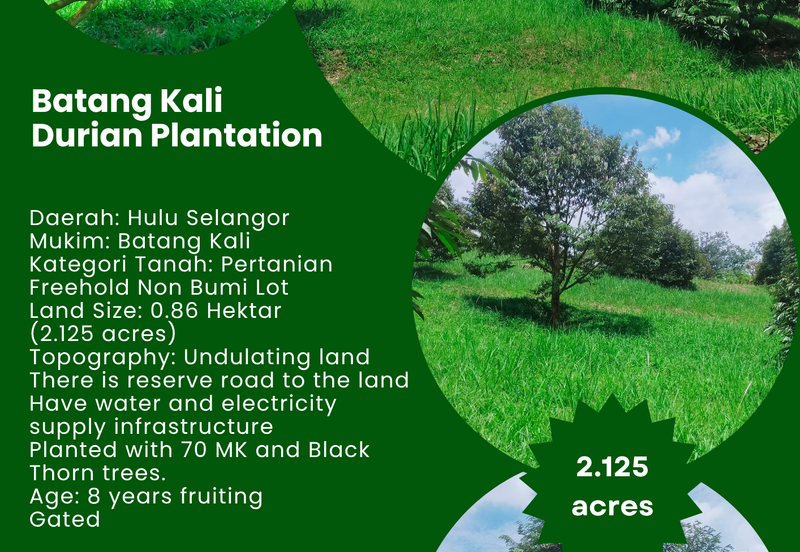 Batang Kali Durian Plantation

Daerah: Hulu Selangor
Mukim: Batang Kali
Kategori Tanah: Pertanian
Freehold Non Bumi Lot
Land Size: 0.86 Hektar (2.125 acres)
Topography: Undulating land
There is reserve road to the land
Have water and electricity supply infrastructure
Planted with 70 MK and Black Thorn trees.
Age: 8 years fruiting
Gated

2.125 acres